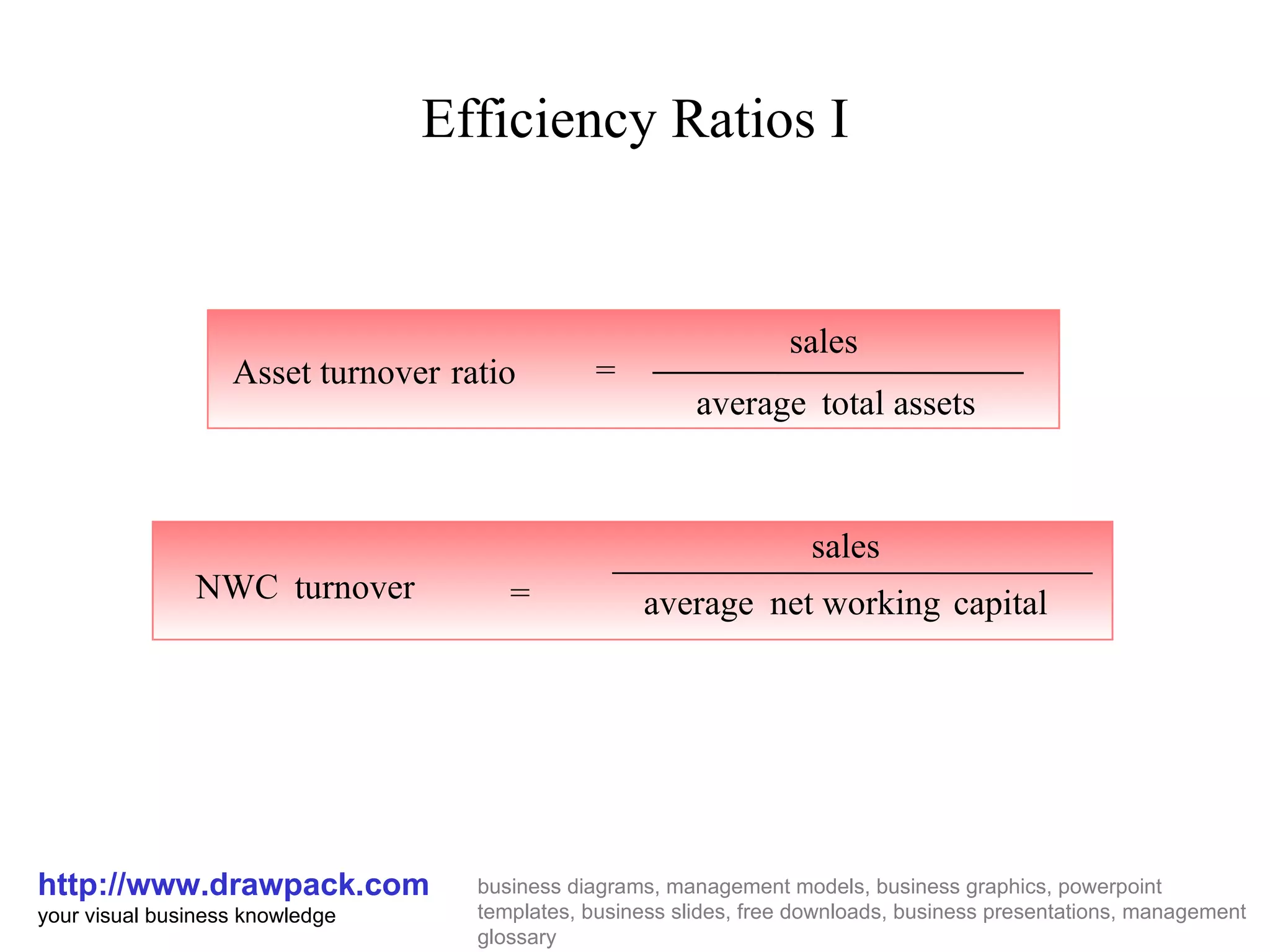 Efficiency Ratios I

$\text{Asset turnover ratio} = \frac{\text{sales}}{\text{average total assets}}$

$\text{NWC turnover} = \frac{\text{sales}}{\text{average net working capital}}$

http://www.drawpack.com
your visual business knowledge

business diagrams, management models, business graphics, powerpoint templates, business slides, free downloads, business presentations, management glossary